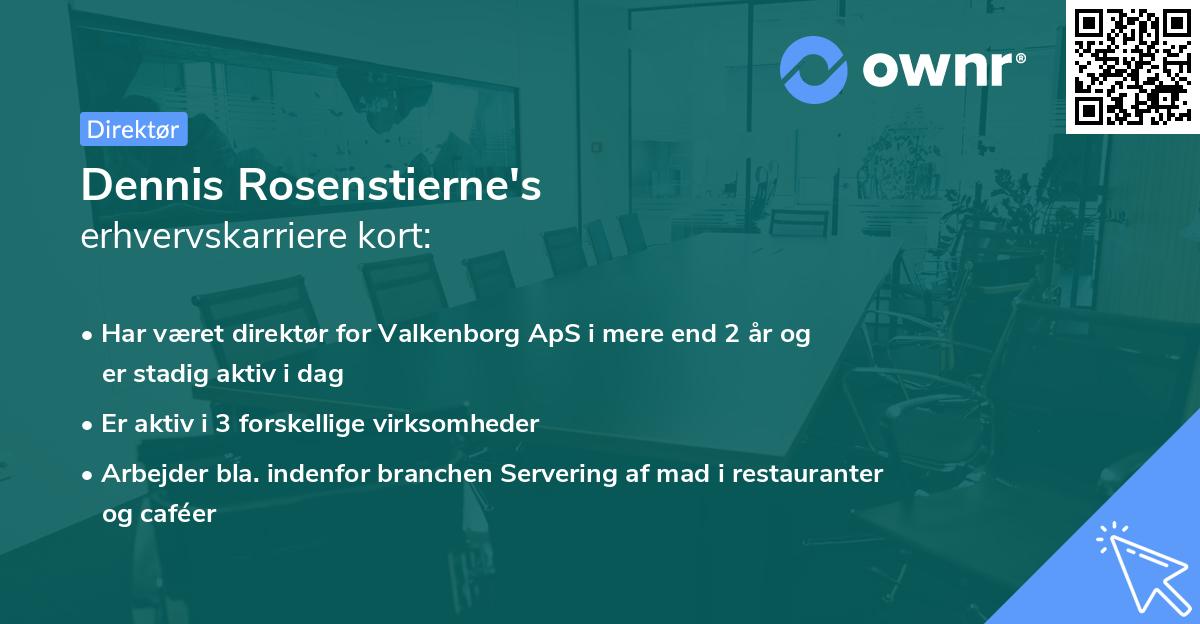 ownr®

Direktør

Dennis Rosenstierne's
erhvervskarriere kort:

• Har været direktør for Valkenborg ApS i mere end 2 år og er stadig aktiv i dag
• Er aktiv i 3 forskellige virksomheder
• Arbejder bla. indenfor branchen Servering af mad i restauranter og caféer